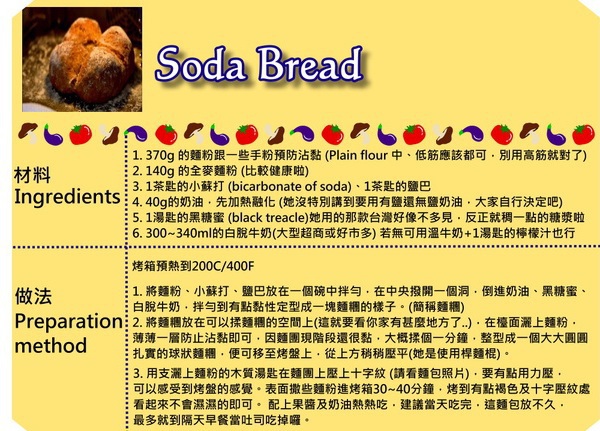 Soda Bread

材料
Ingredients

1. 370g 的麵粉跟一些手粉預防沾黏 (Plain flour 中、低筋應該都可，別用高筋就對了)
2. 140g 的全麥麵粉 (比較健康啦)
3. 1茶匙的小蘇打 (bicarbonate of soda)、1茶匙的鹽巴
4. 40g的奶油，先加熱融化 (她沒特別講到要用有鹽還無鹽奶油，大家自行決定吧)
5. 1湯匙的黑糖蜜 (black treacle)她用的那款台灣好像不多見，反正就稠一點的糖漿啦
6. 300~340ml的白脫牛奶(大型超商或好市多) 若無可用溫牛奶+1湯匙的檸檬汁也行

做法
Preparation method

烤箱預熱到200C/400F

1. 將麵粉、小蘇打、鹽巴放在一個碗中拌勻，在中央撥開一個洞，倒進奶油、黑糖蜜、白脫牛奶，拌勻到有點黏性定型成一塊麵糰的樣子。(簡稱麵糰)
2. 將麵糰放在可以揉麵糰的空間上(這就要看你家有甚麼地方了..)，在檯面灑上麵粉，薄薄一層防止沾黏即可，因麵團現階段還很黏，大概揉個一分鐘，整型成一個大大圓圓扎實的球狀麵糰，便可移至烤盤上，從上方稍稍壓平(她是使用桿麵棍)。

3. 用支灑上麵粉的木質湯匙在麵團上壓上十字紋 (請看麵包照片)，要有點用力壓，可以感受到烤盤的感覺。表面撒些麵粉進烤箱30~40分鐘，烤到有點褐色及十字壓紋處看起來不會濕濕的即可。 配上果醬及奶油熱熱吃，建議當天吃完，這麵包放不久，最多就到隔天早餐當吐司吃掉囉。